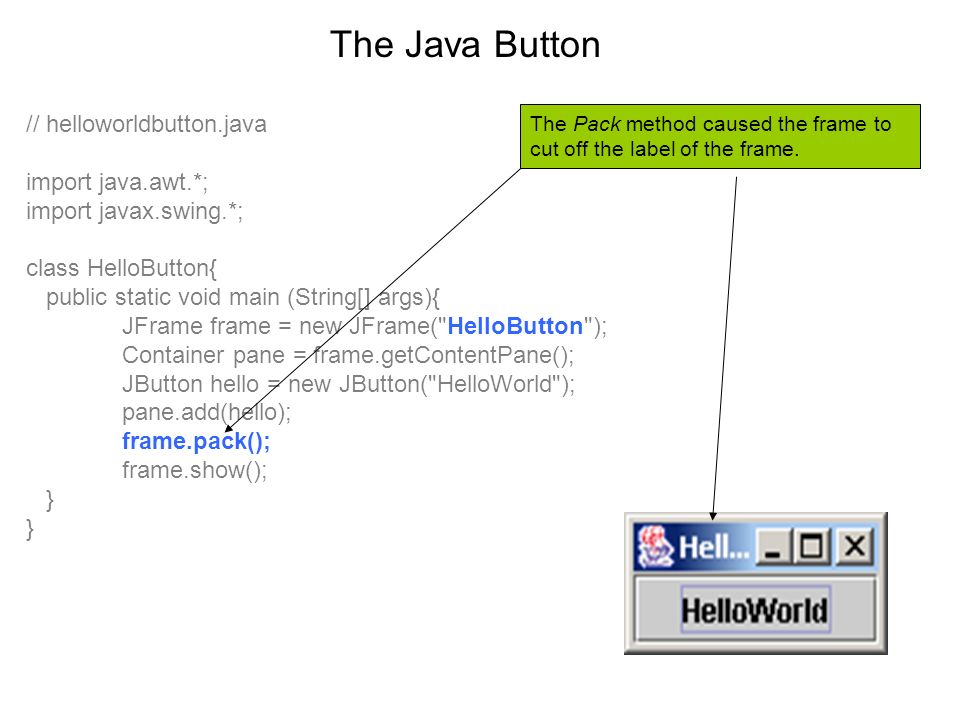 The Java Button

// helloworldbutton.java

import java.awt.*;
import javax.swing.*;

class HelloButton{
public static void main (String[] args){
JFrame frame = new JFrame("HelloButton");
Container pane = frame.getContentPane();
JButton hello = new JButton("HelloWorld");
pane.add(hello);
frame.pack();
frame.show();
}
}

The Pack method caused the frame to cut off the label of the frame.

Hell...

HelloWorld